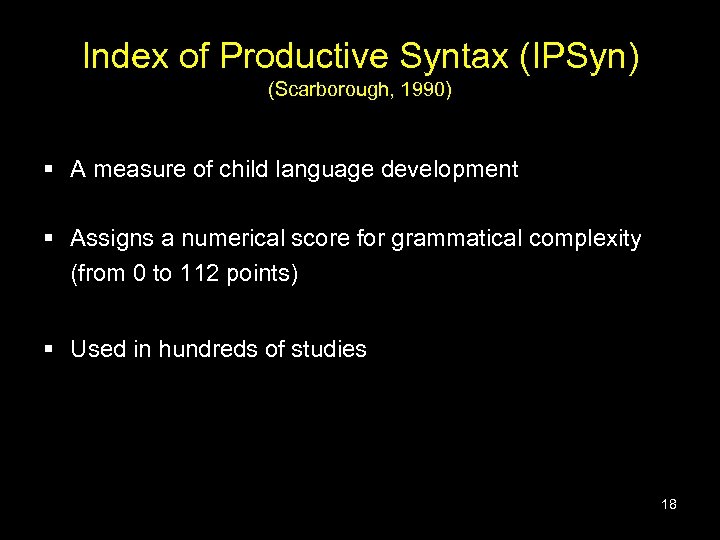 Index of Productive Syntax (IPSyn)
(Scarborough, 1990)

▪ A measure of child language development

▪ Assigns a numerical score for grammatical complexity (from 0 to 112 points)

▪ Used in hundreds of studies

18